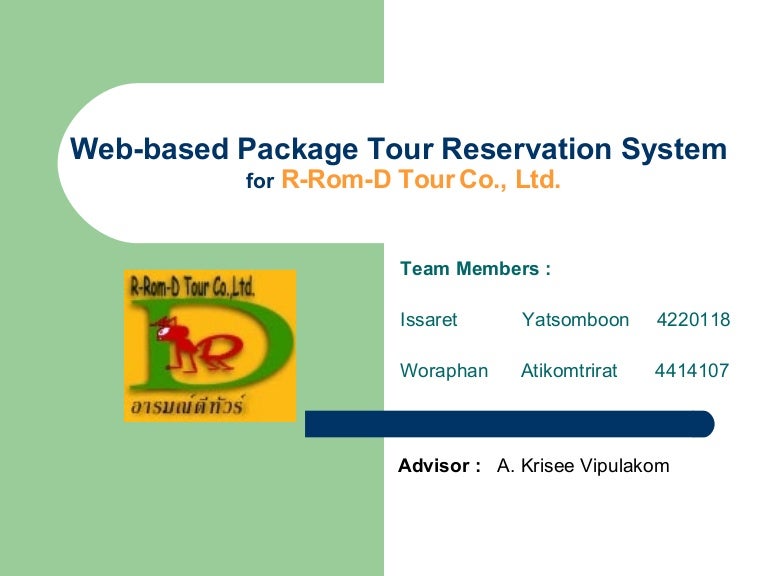 Web-based Package Tour Reservation System
for R-Rom-D Tour Co., Ltd.

R-Rom-D Tour Co.,Ltd.

D R

อารมณ์ดีทัวร์

Team Members :

Issaret Yatsomboon 4220118

Woraphan Atikomtrirat 4414107

Advisor : A. Krisee Vipulakom